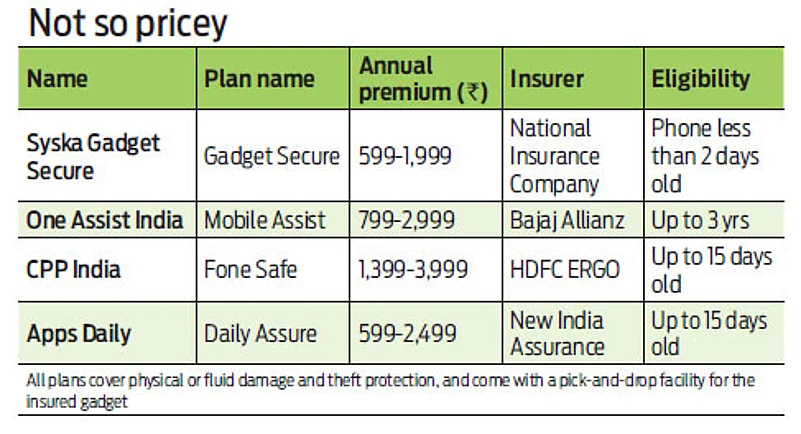 Not so pricey

| Name | Plan name | Annual premium (₹) | Insurer | Eligibility |
|---|---|---|---|---|
| Syska Gadget Secure | Gadget Secure | 599-1,999 | National Insurance Company | Phone less than 2 days old |
| One Assist India | Mobile Assist | 799-2,999 | Bajaj Allianz | Up to 3 yrs |
| CPP India | Fone Safe | 1,399-3,999 | HDFC ERGO | Up to 15 days old |
| Apps Daily | Daily Assure | 599-2,499 | New India Assurance | Up to 15 days old |

All plans cover physical or fluid damage and theft protection, and come with a pick-and-drop facility for the insured gadget